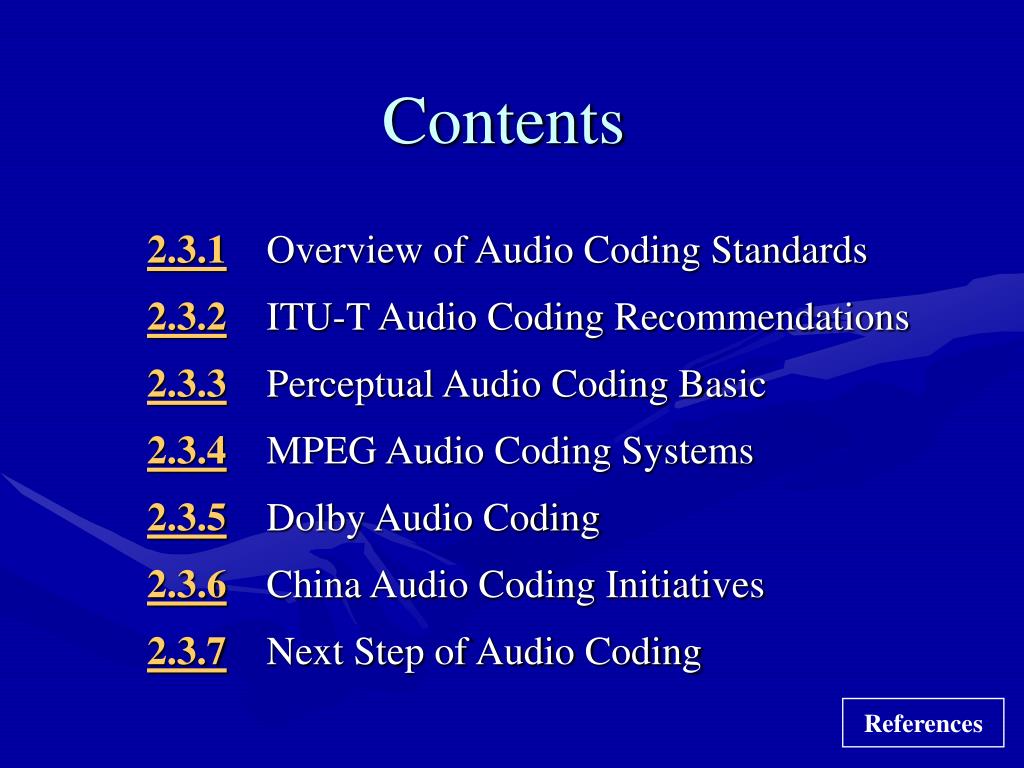 Contents

2.3.1 Overview of Audio Coding Standards
2.3.2 ITU-T Audio Coding Recommendations
2.3.3 Perceptual Audio Coding Basic
2.3.4 MPEG Audio Coding Systems
2.3.5 Dolby Audio Coding
2.3.6 China Audio Coding Initiatives
2.3.7 Next Step of Audio Coding

References